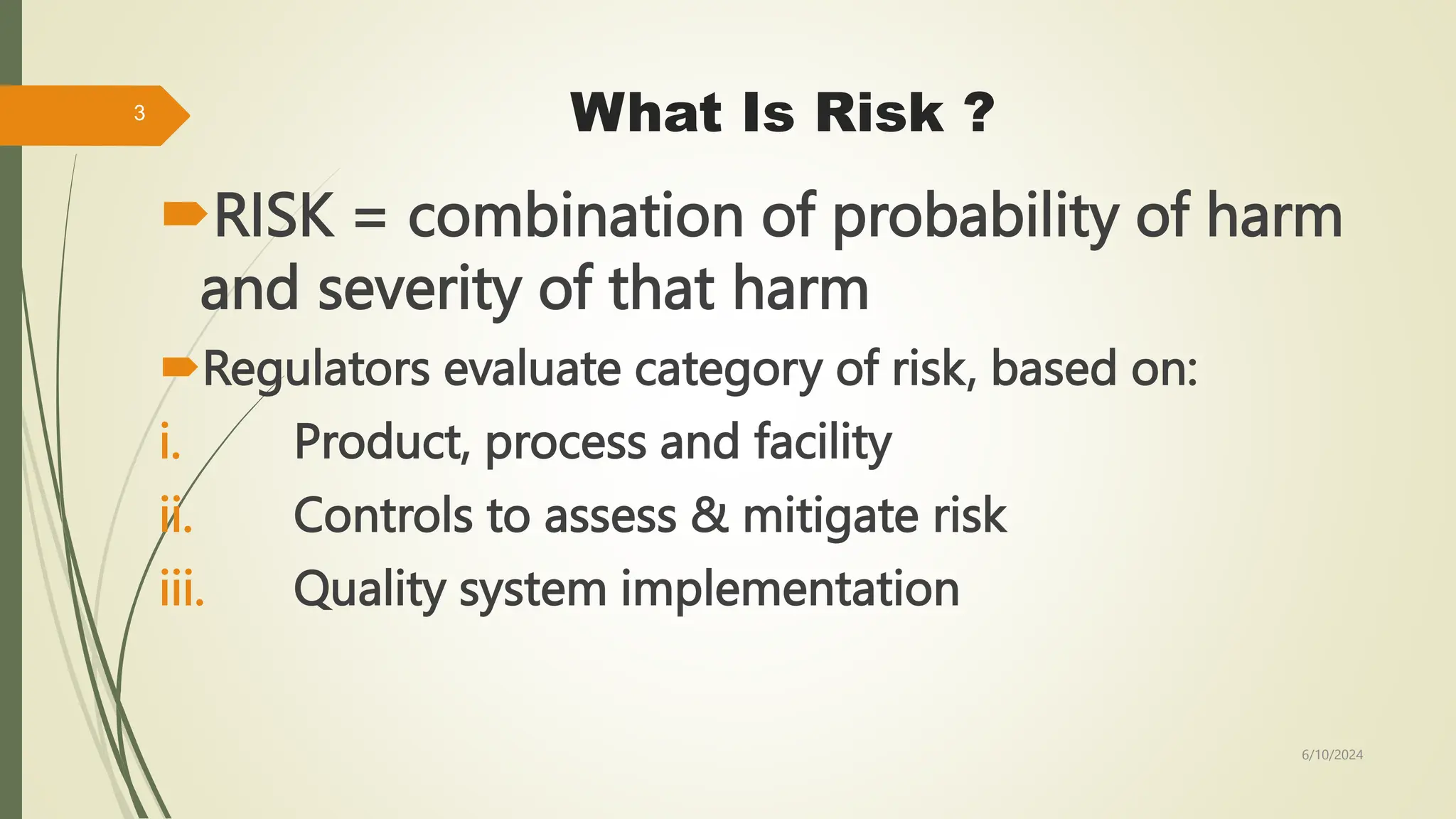 3

What Is Risk ?

RISK = combination of probability of harm and severity of that harm

Regulators evaluate category of risk, based on:

i. Product, process and facility

ii. Controls to assess & mitigate risk

iii. Quality system implementation

6/10/2024